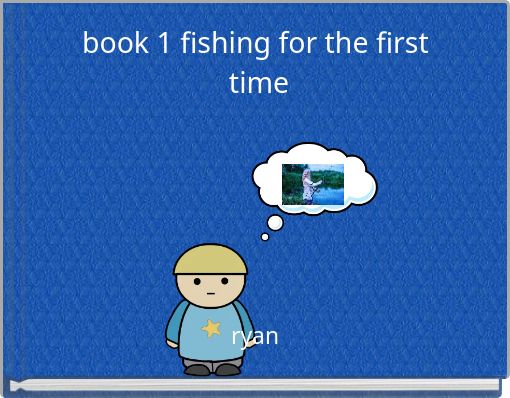 book 1 fishing for the first time

ryan